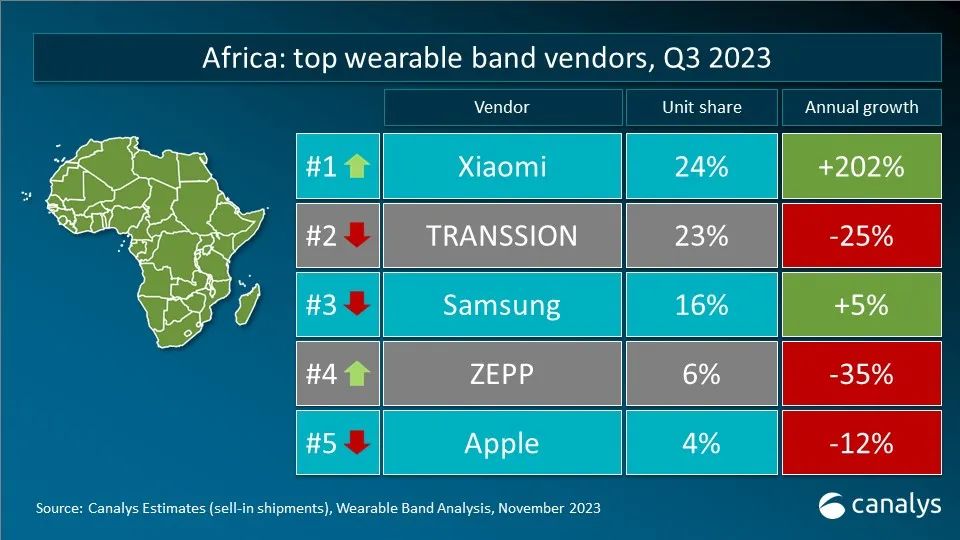 Africa: top wearable band vendors, Q3 2023

| | Vendor | Unit share | Annual growth |
|---|---|---|---|
| #1 | Xiaomi | 24% | +202% |
| #2 | TRANSSION | 23% | -25% |
| #3 | Samsung | 16% | +5% |
| #4 | ZEPP | 6% | -35% |
| #5 | Apple | 4% | -12% |

Source: Canalys Estimates (sell-in shipments), Wearable Band Analysis, November 2023

canalys